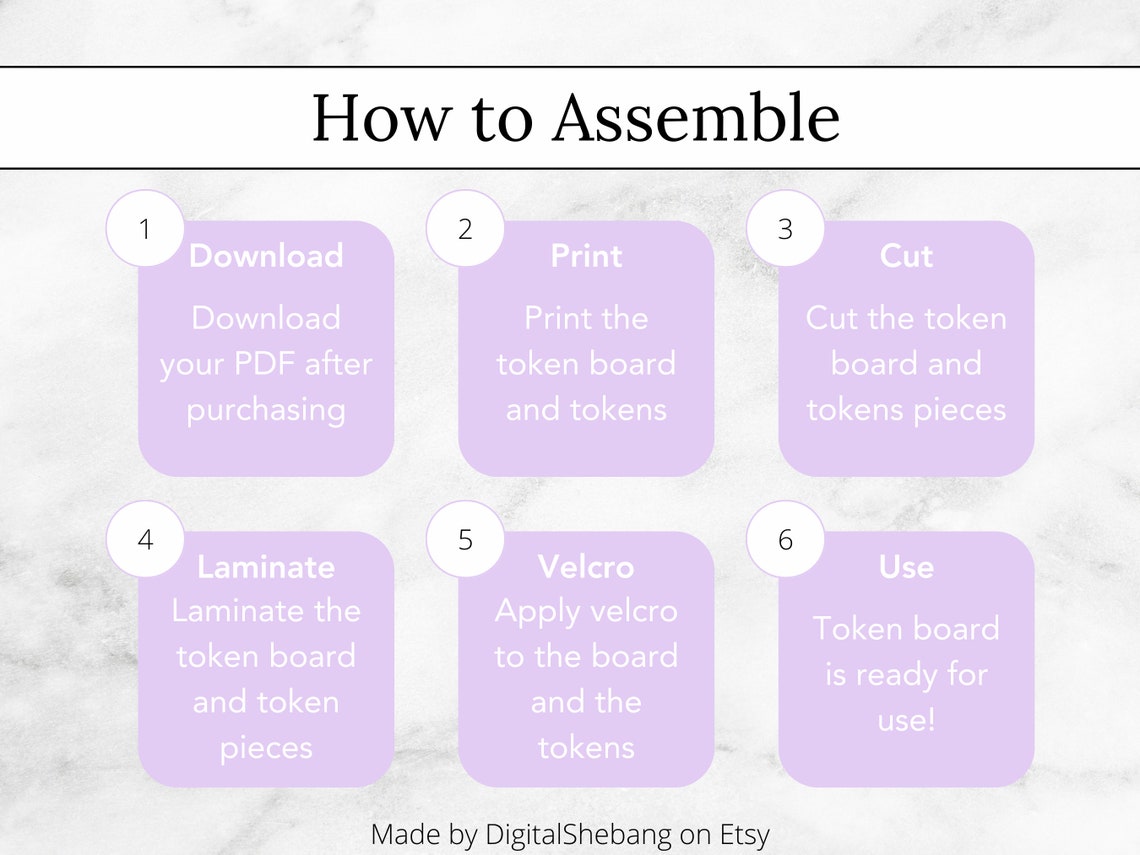 How to Assemble

1
Download
Download your PDF after purchasing

2
Print
Print the token board and tokens

3
Cut
Cut the token board and tokens pieces

4
Laminate
Laminate the token board and token pieces

5
Velcro
Apply velcro to the board and the tokens

6
Use
Token board is ready for use!

Made by DigitalShebang on Etsy